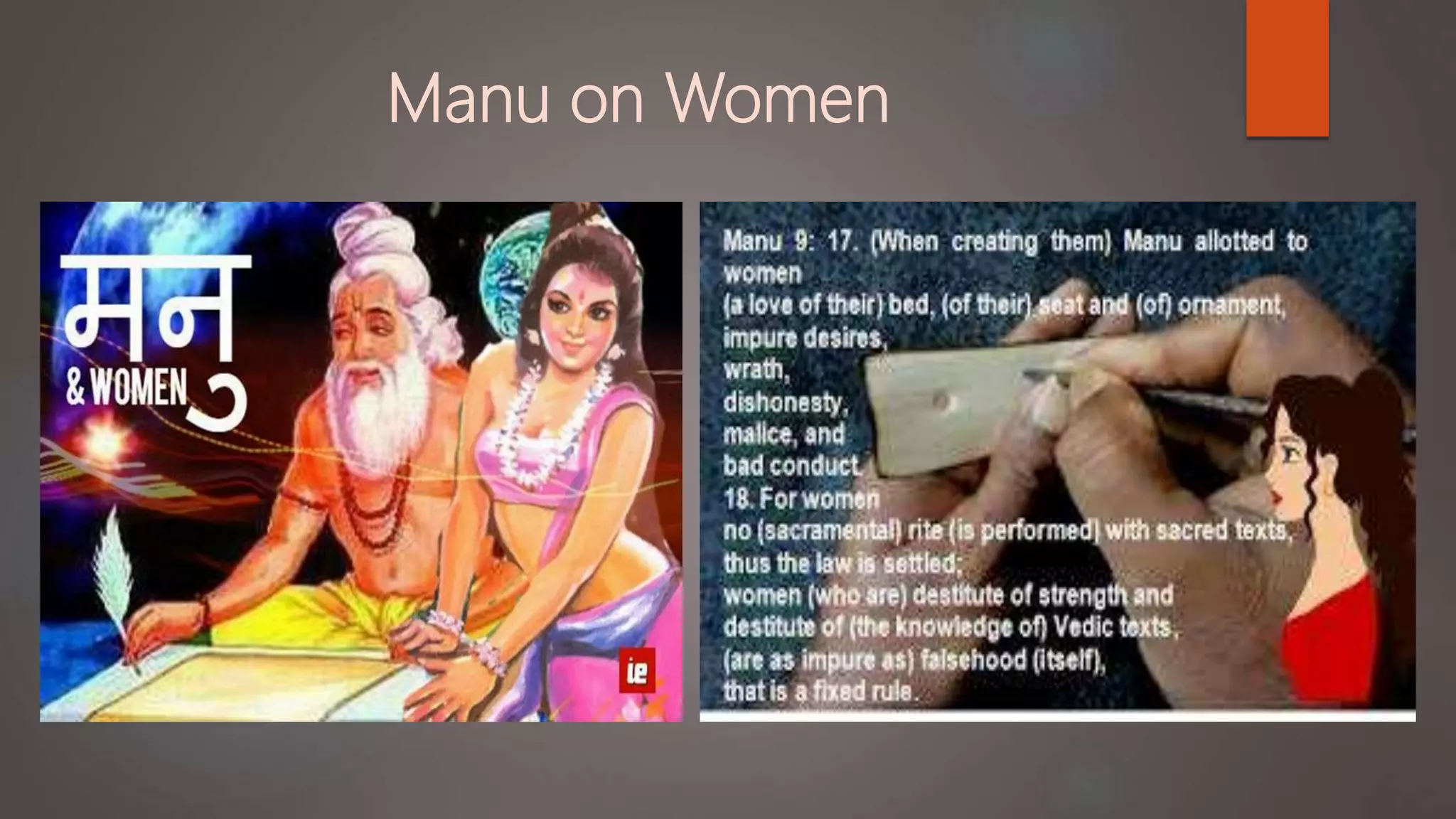 Manu on Women

मनु
& WOMEN

ie

Manu 9: 17. (When creating them) Manu allotted to women
(a love of their) bed, (of their) seat and (of) ornament,
impure desires,
wrath,
dishonesty,
malice, and
bad conduct.
18. For women
no (sacramental) rite (is performed) with sacred texts,
thus the law is settled;
women (who are) destitute of strength and
destitute of (the knowledge of) Vedic texts,
(are as impure as) falsehood (itself),
that is a fixed rule.